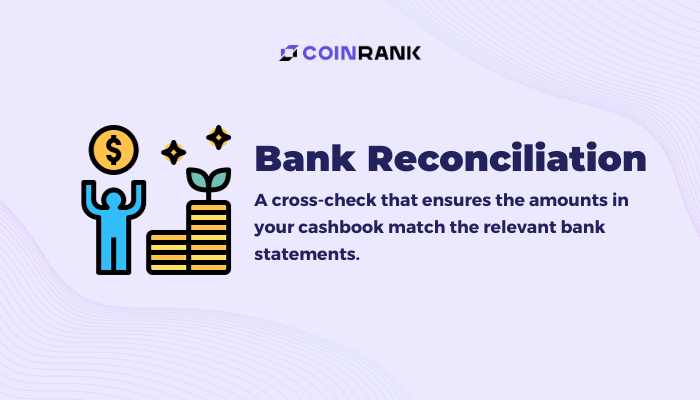 COINRANK

$

Bank Reconciliation

A cross-check that ensures the amounts in your cashbook match the relevant bank statements.